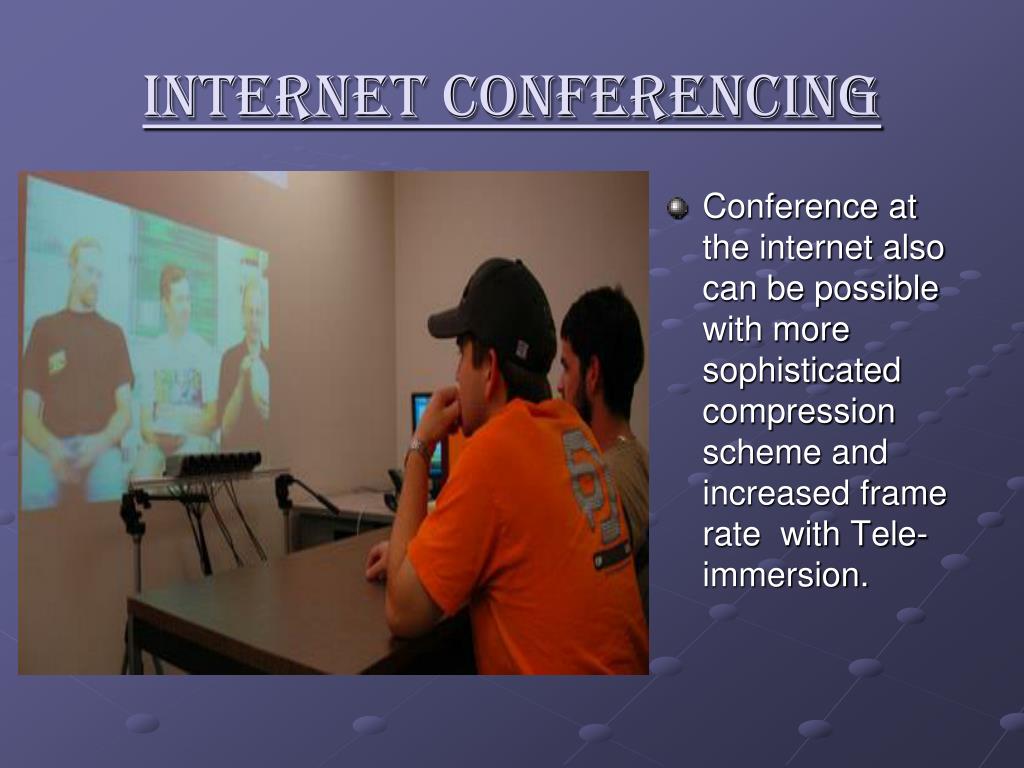 INTERNET CONFERENCING

Conference at the internet also can be possible with more sophisticated compression scheme and increased frame rate  with Tele-immersion.